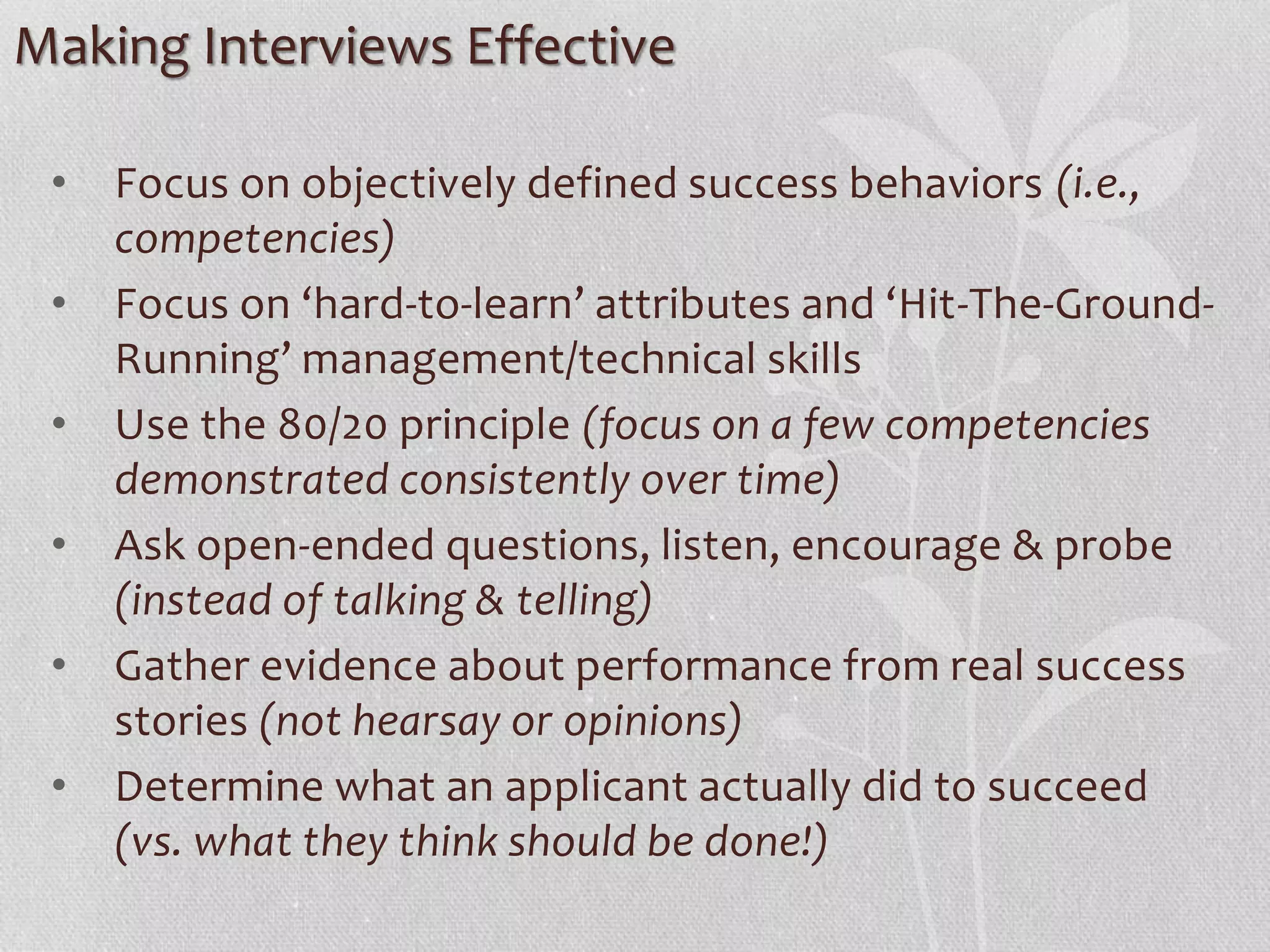 Making Interviews Effective

• Focus on objectively defined success behaviors (i.e., competencies)
• Focus on ‘hard-to-learn’ attributes and ‘Hit-The-Ground-Running’ management/technical skills
• Use the 80/20 principle (focus on a few competencies demonstrated consistently over time)
• Ask open-ended questions, listen, encourage & probe (instead of talking & telling)
• Gather evidence about performance from real success stories (not hearsay or opinions)
• Determine what an applicant actually did to succeed (vs. what they think should be done!)